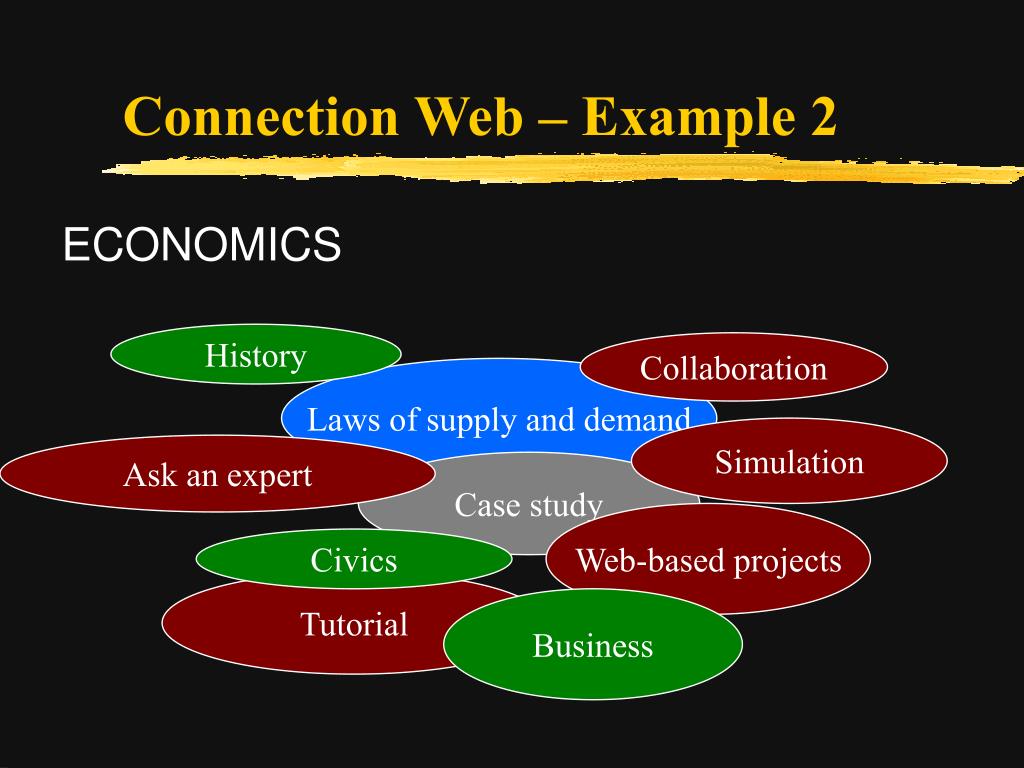 Connection Web – Example 2

ECONOMICS

History

Collaboration

Laws of supply and demand

Ask an expert

Simulation

Case study

Civics

Web-based projects

Tutorial

Business